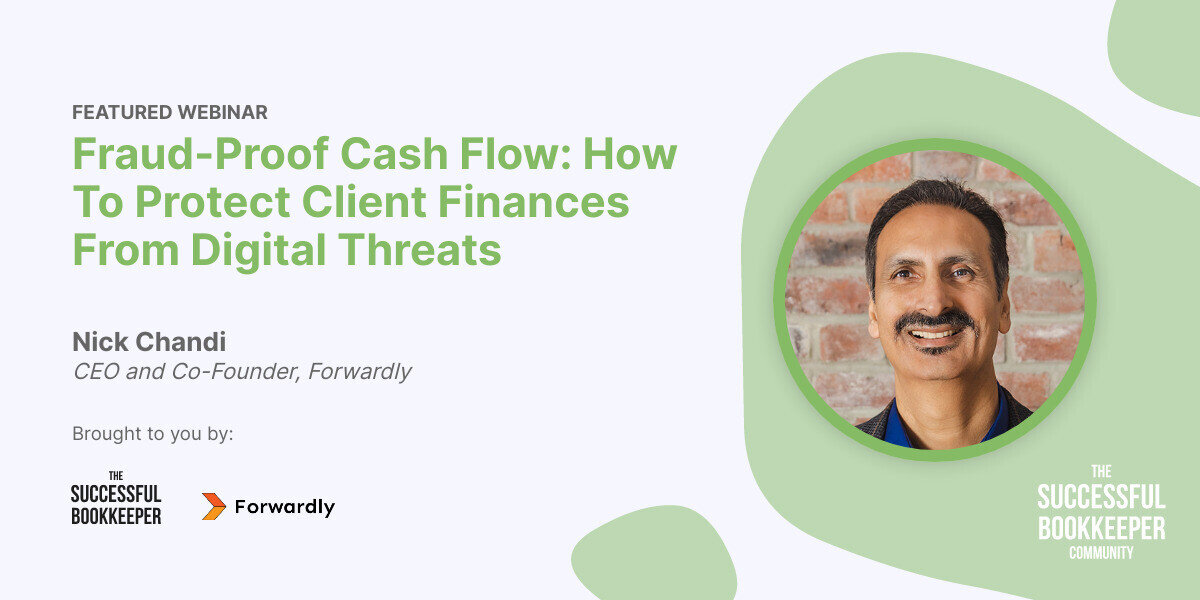 FEATURED WEBINAR

Fraud-Proof Cash Flow: How To Protect Client Finances From Digital Threats

Nick Chandi
CEO and Co-Founder, Forwardly

Brought to you by:

THE SUCCESSFUL BOOKKEEPER

Forwardly

THE SUCCESSFUL BOOKKEEPER COMMUNITY